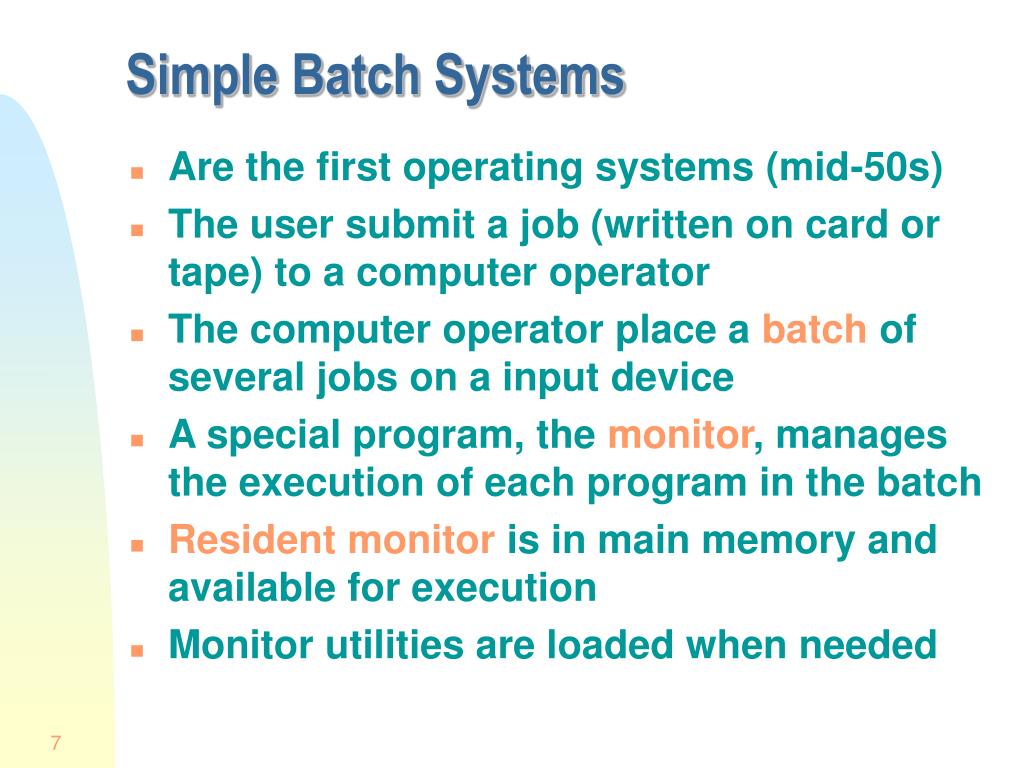 Simple Batch Systems

- Are the first operating systems (mid-50s)
- The user submit a job (written on card or tape) to a computer operator
- The computer operator place a batch of several jobs on a input device
- A special program, the monitor, manages the execution of each program in the batch
- Resident monitor is in main memory and available for execution
- Monitor utilities are loaded when needed

7